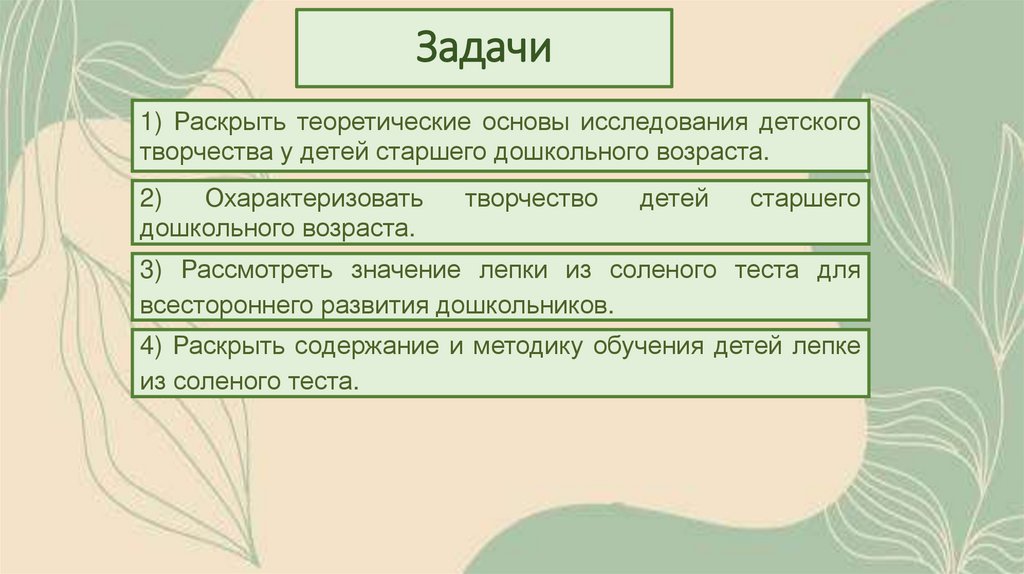 Задачи

1) Раскрыть теоретические основы исследования детского творчества у детей старшего дошкольного возраста.

2) Охарактеризовать творчество детей старшего дошкольного возраста.

3) Рассмотреть значение лепки из соленого теста для всестороннего развития дошкольников.

4) Раскрыть содержание и методику обучения детей лепке из соленого теста.